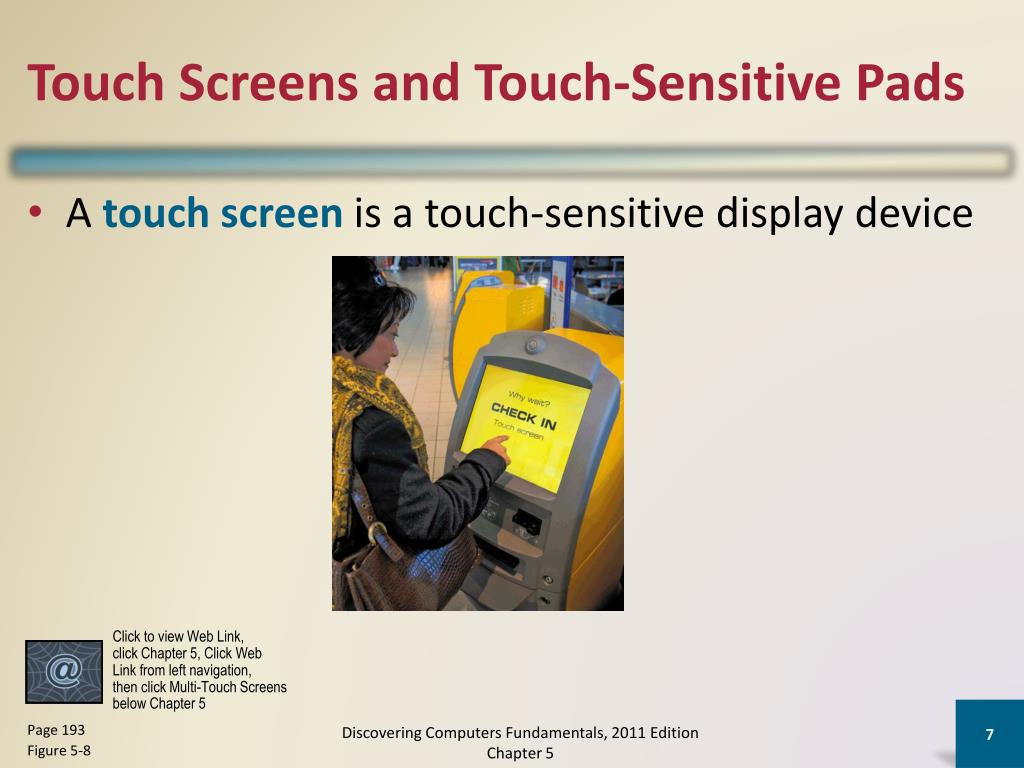 Touch Screens and Touch-Sensitive Pads

• A touch screen is a touch-sensitive display device

Why wait?
CHECK IN
Touch screen

@

Click to view Web Link, click Chapter 5, Click Web Link from left navigation, then click Multi-Touch Screens below Chapter 5

Page 193
Figure 5-8

Discovering Computers Fundamentals, 2011 Edition
Chapter 5

7